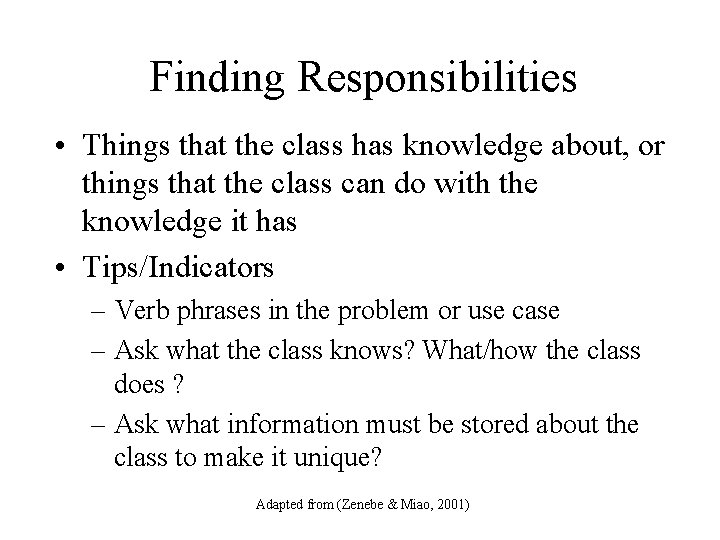 Finding Responsibilities

• Things that the class has knowledge about, or things that the class can do with the knowledge it has

• Tips/Indicators

– Verb phrases in the problem or use case

– Ask what the class knows? What/how the class does ?

– Ask what information must be stored about the class to make it unique?

Adapted from (Zenebe & Miao, 2001)